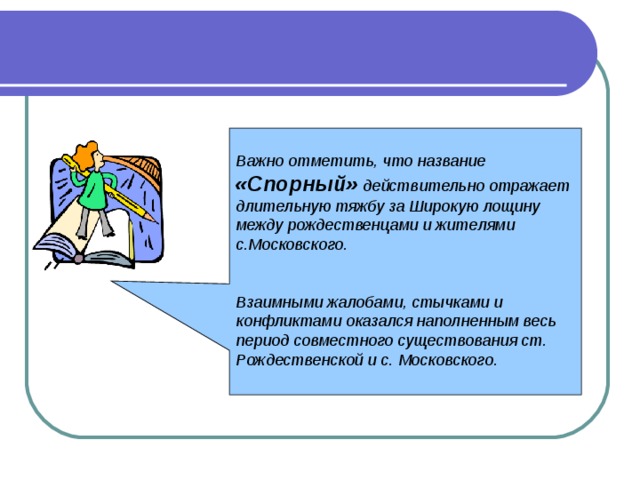 Важно отметить, что название «Спорный» действительно отражает длительную тяжбу за Широкую лощину между рождественцами и жителями с.Московского.

Взаимными жалобами, стычками и конфликтами оказался наполненным весь период совместного существования ст. Рождественской и с. Московского.